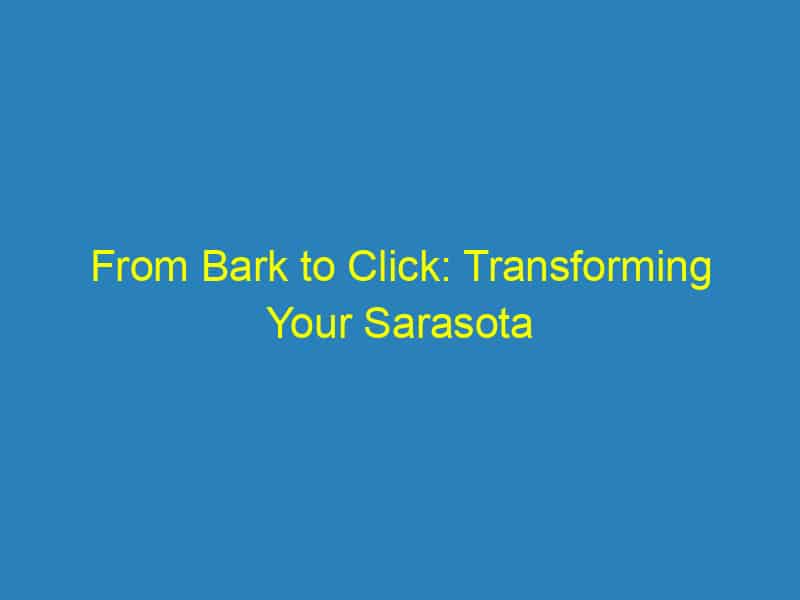 From Bark to Click: Transforming Your Sarasota